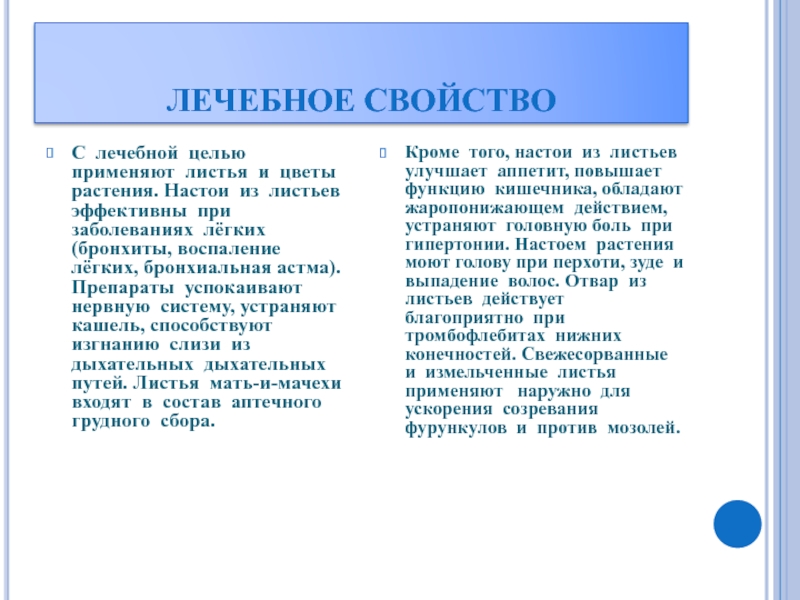 ЛЕЧЕБНОЕ СВОЙСТВО

С лечебной целью применяют листья и цветы растения. Настои из листьев эффективны при заболеваниях лёгких (бронхиты, воспаление лёгких, бронхиальная астма). Препараты успокаивают нервную систему, устраняют кашель, способствуют изгнанию слизи из дыхательных дыхательных путей. Листья мать-и-мачехи входят в состав аптечного грудного сбора.

Кроме того, настои из листьев улучшает аппетит, повышает функцию кишечника, обладают жаропонижающем действием, устраняют головную боль при гипертонии. Настоем растения моют голову при перхоти, зуде и выпадение волос. Отвар из листьев действует благоприятно при тромбофлебитах нижних конечностей. Свежесорванные и измельченные листья применяют наружно для ускорения созревания фурункулов и против мозолей.